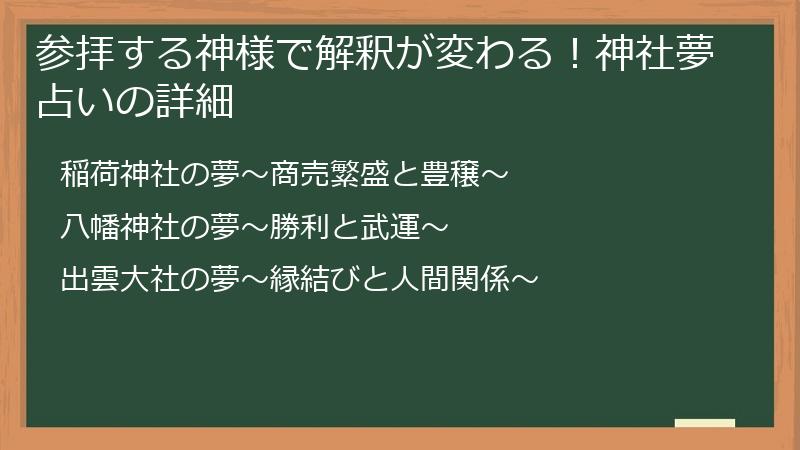 参拝する神様で解釈が変わる！神社夢占いの詳細

稲荷神社の夢～商売繁盛と豊穣～

八幡神社の夢～勝利と武運～

出雲大社の夢～縁結びと人間関係～